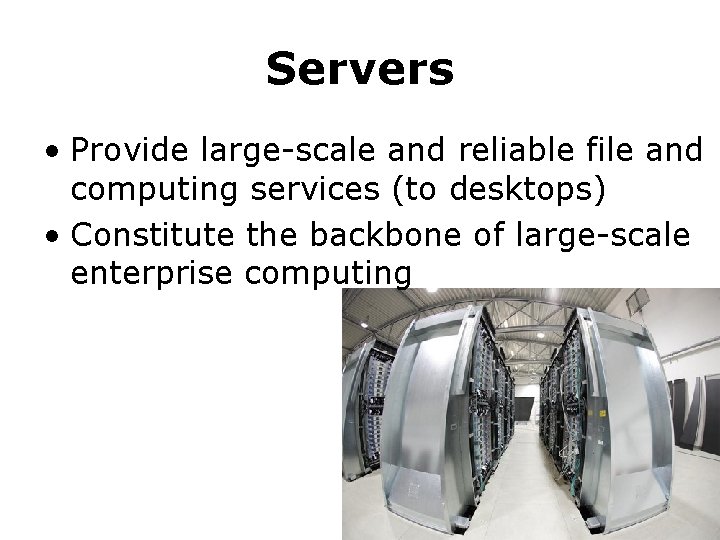 Servers

• Provide large-scale and reliable file and computing services (to desktops)
• Constitute the backbone of large-scale enterprise computing